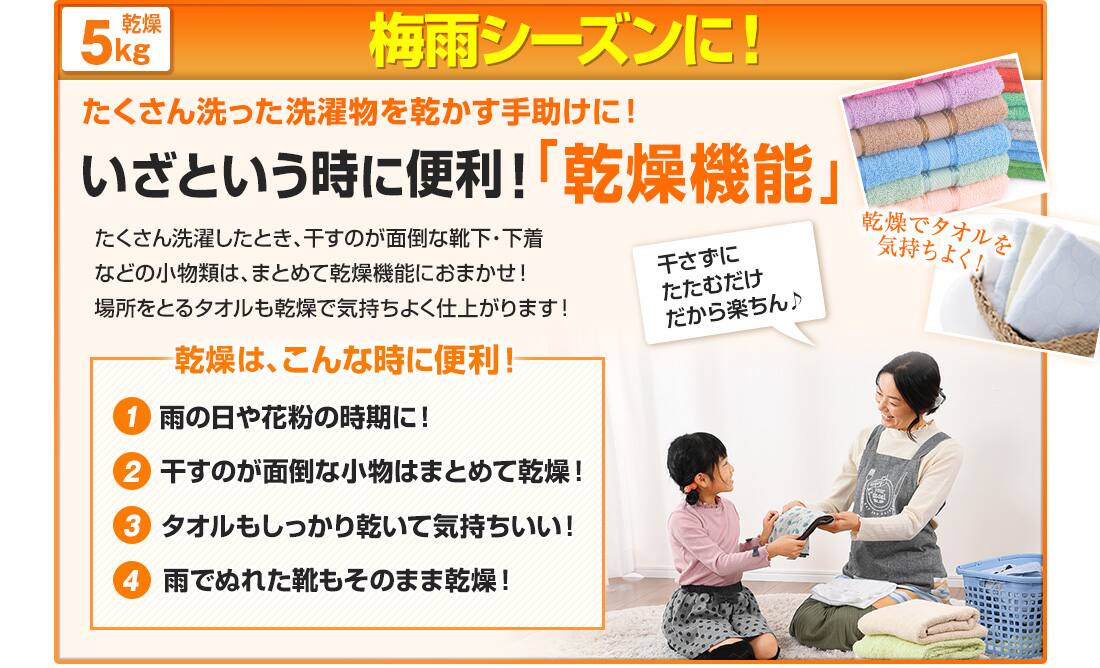 乾燥 5kg

梅雨シーズンに！

たくさん洗った洗濯物を乾かす手助けに！

いざという時に便利！「乾燥機能」

たくさん洗濯したとき、干すのが面倒な靴下・下着などの小物類は、まとめて乾燥機能におまかせ！場所をとるタオルも乾燥で気持ちよく仕上がります！

干さずにたたむだけだから楽ちん♪

乾燥でタオルを気持ちよく！

乾燥は、こんな時に便利！

1 雨の日や花粉の時期に！

2 干すのが面倒な小物はまとめて乾燥！

3 タオルもしっかり乾いて気持ちいい！

4 雨でぬれた靴もそのまま乾燥！